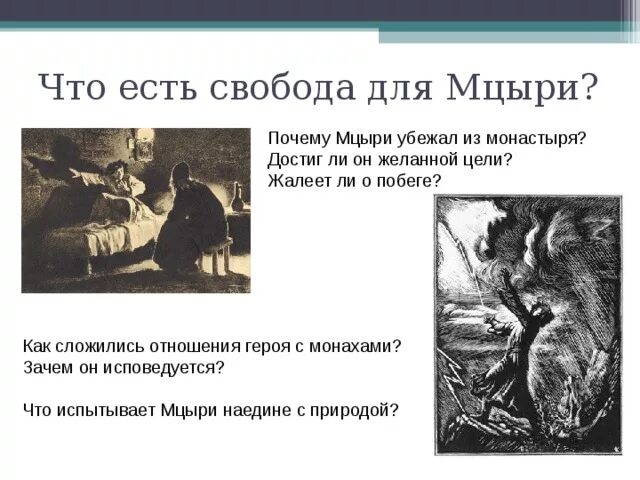 Что есть свобода для Мцыри?

Почему Мцыри убежал из монастыря?
Достиг ли он желанной цели?
Жалеет ли о побеге?

Как сложились отношения героя с монахами?
Зачем он исповедуется?

Что испытывает Мцыри наедине с природой?